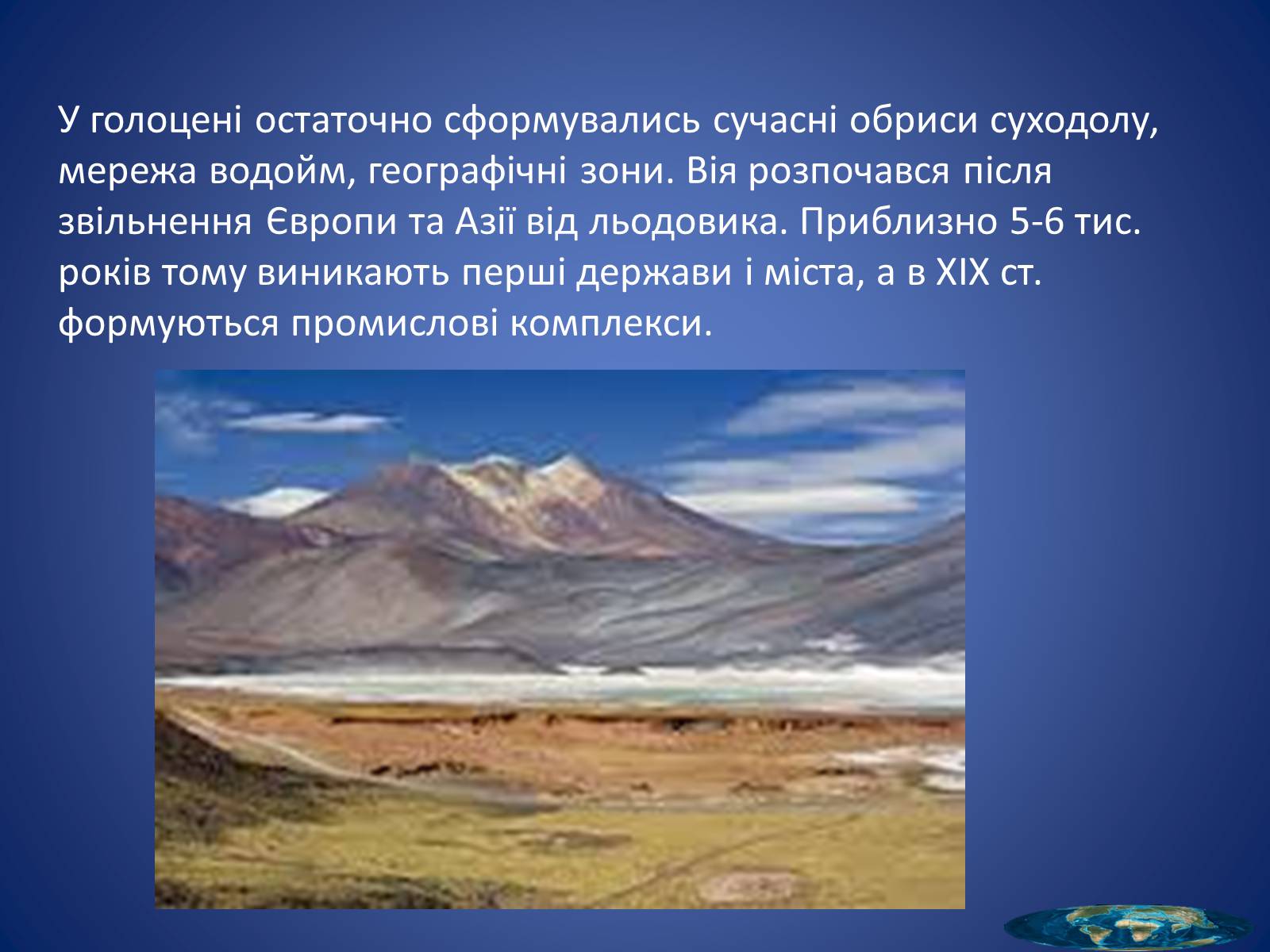 У голоцені остаточно сформувались сучасні обриси суходолу, мережа водойм, географічні зони. Вія розпочався після звільнення Європи та Азії від льодовика. Приблизно 5-6 тис. років тому виникають перші держави і міста, а в XIX ст. формуються промислові комплекси.